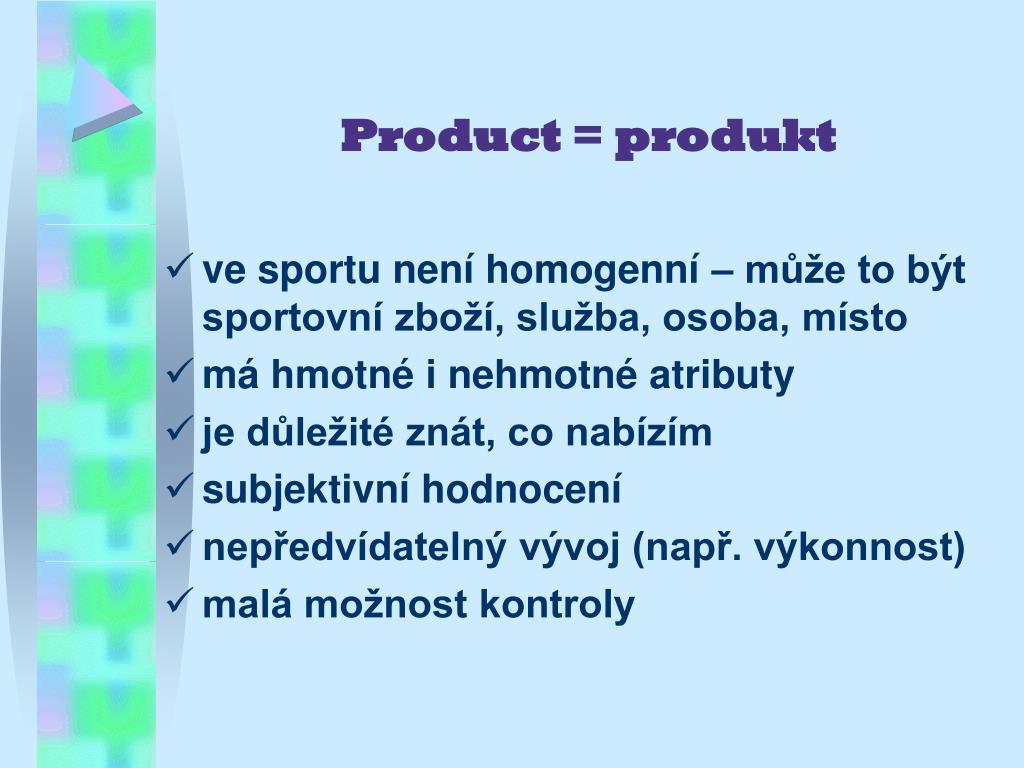 Product = produkt

✓ ve sportu není homogenní – může to být sportovní zboží, služba, osoba, místo
✓ má hmotné i nehmotné atributy
✓ je důležité znát, co nabízím
✓ subjektivní hodnocení
✓ nepředvídatelný vývoj (např. výkonnost)
✓ malá možnost kontroly